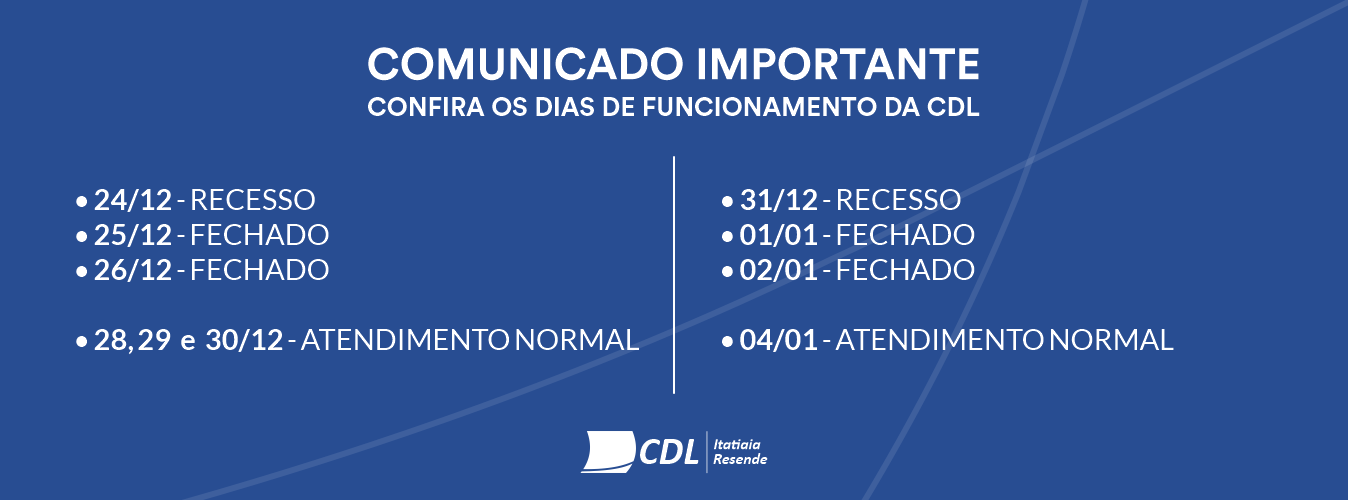 COMUNICADO IMPORTANTE
CONFIRA OS DIAS DE FUNCIONAMENTO DA CDL

• 24/12 - RECESSO
• 25/12 - FECHADO
• 26/12 - FECHADO

• 28, 29 e 30/12 - ATENDIMENTO NORMAL

• 31/12 - RECESSO
• 01/01 - FECHADO
• 02/01 - FECHADO

• 04/01 - ATENDIMENTO NORMAL

CDL Itatiaia Resende